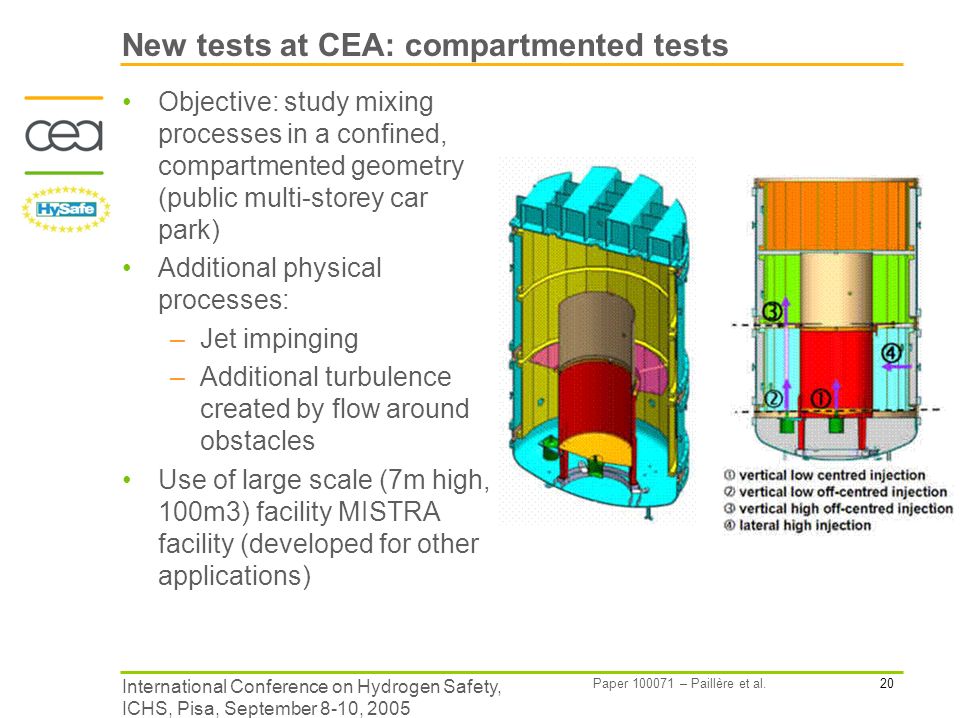 New tests at CEA: compartmented tests

cea

HySafe

• Objective: study mixing processes in a confined, compartmented geometry (public multi-storey car park)
• Additional physical processes:
– Jet impinging
– Additional turbulence created by flow around obstacles
• Use of large scale (7m high, 100m3) facility MISTRA facility (developed for other applications)

③ ④ ② ①

① vertical low centred injection
② vertical low off-centred injection
③ vertical high off-centred injection
④ lateral high injection

International Conference on Hydrogen Safety, ICHS, Pisa, September 8-10, 2005

Paper 100071 – Paillère et al.

20